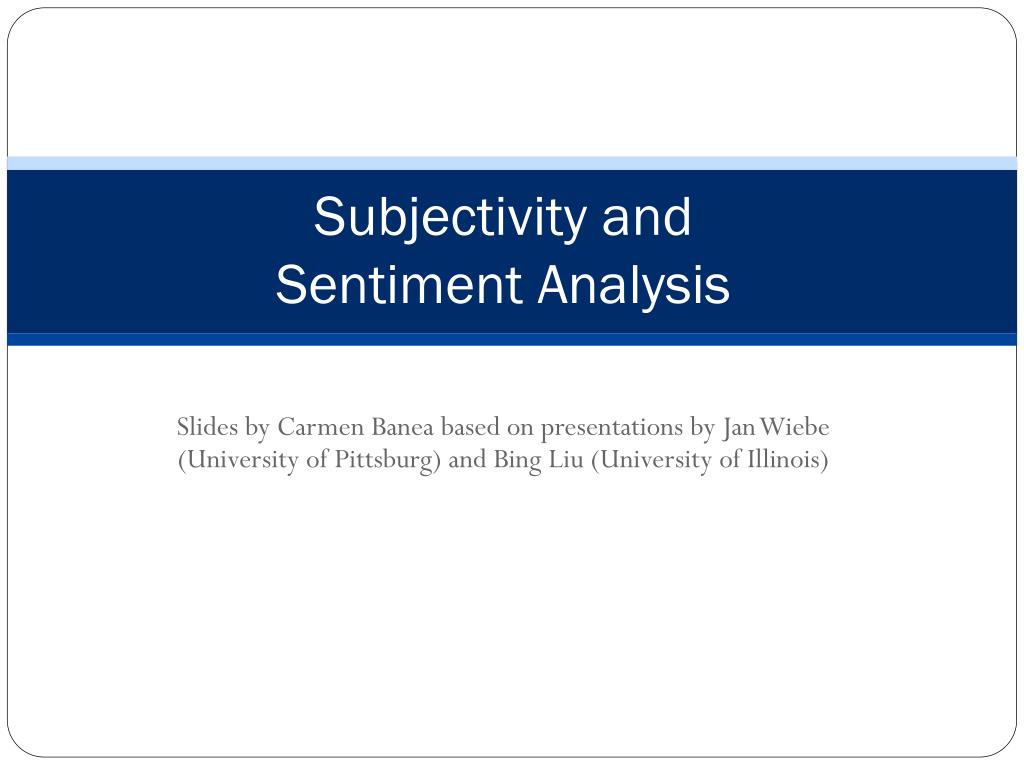 Subjectivity and
Sentiment Analysis

Slides by Carmen Banea based on presentations by Jan Wiebe (University of Pittsburg) and Bing Liu (University of Illinois)